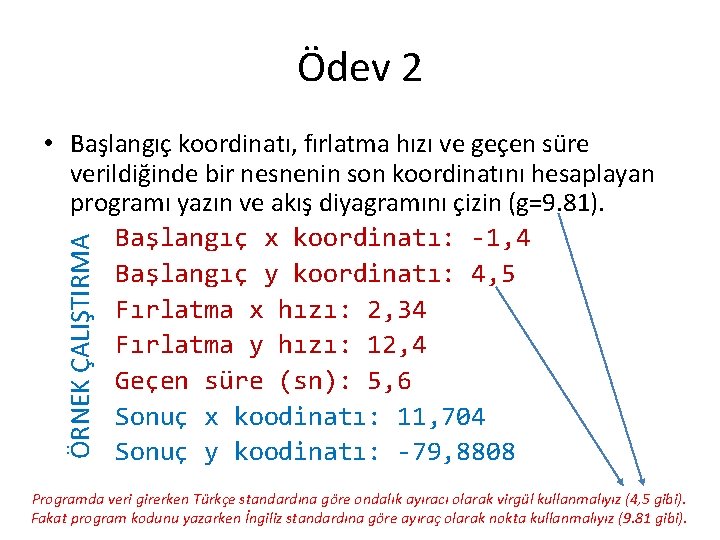 Ödev 2

• Başlangıç koordinatı, fırlatma hızı ve geçen süre verildiğinde bir nesnenin son koordinatını hesaplayan programı yazın ve akış diyagramını çizin (g=9.81).

ÖRNEK ÇALIŞTIRMA

Başlangıç x koordinatı: -1,4
Başlangıç y koordinatı: 4,5
Fırlatma x hızı: 2,34
Fırlatma y hızı: 12,4
Geçen süre (sn): 5,6
Sonuç x koodinatı: 11,704
Sonuç y koodinatı: -79,8808

Programda veri girerken Türkçe standardına göre ondalık ayıracı olarak virgül kullanmalıyız (4,5 gibi).
Fakat program kodunu yazarken İngiliz standardına göre ayıraç olarak nokta kullanmalıyız (9.81 gibi).